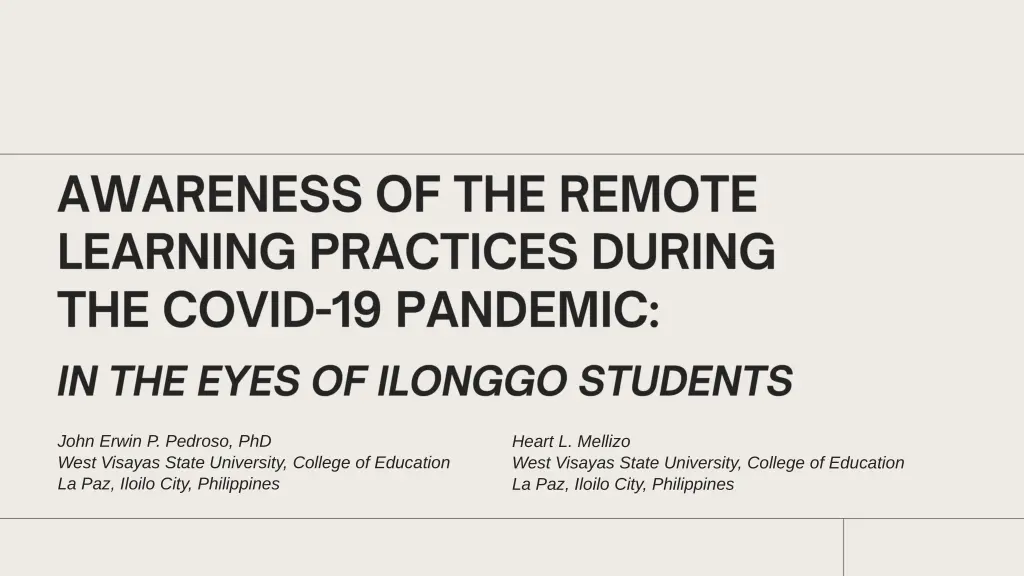 AWARENESS OF THE REMOTE LEARNING PRACTICES DURING THE COVID-19 PANDEMIC:

IN THE EYES OF ILONGGO STUDENTS

John Erwin P. Pedroso, PhD
West Visayas State University, College of Education
La Paz, Iloilo City, Philippines

Heart L. Mellizo
West Visayas State University, College of Education
La Paz, Iloilo City, Philippines